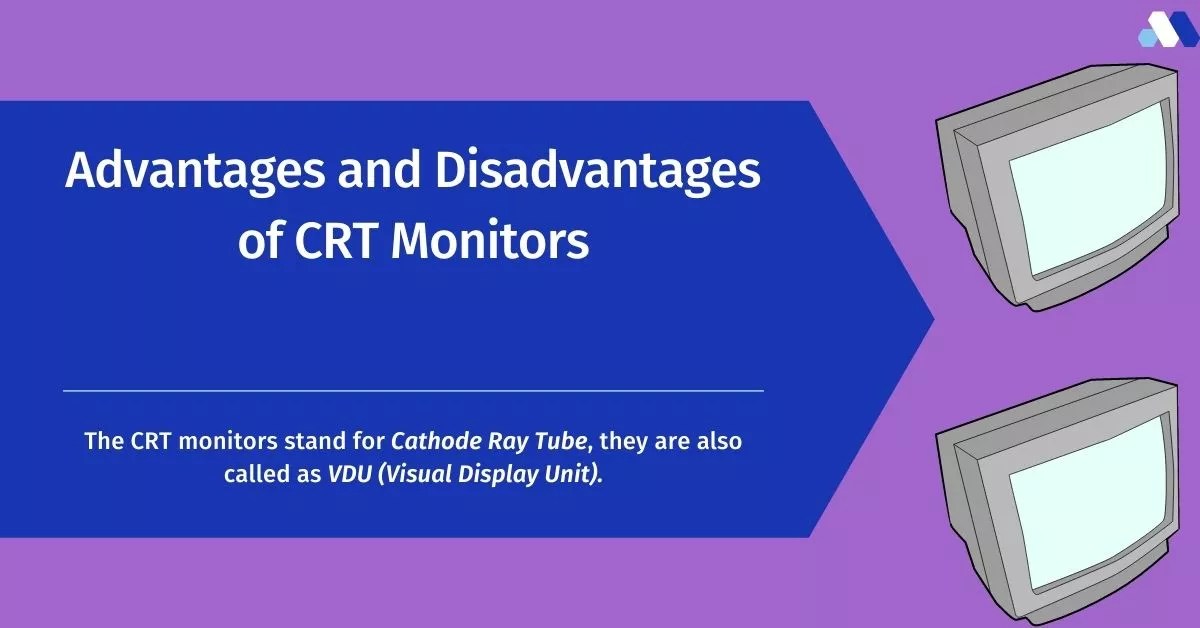 Advantages and Disadvantages of CRT Monitors

The CRT monitors stand for Cathode Ray Tube, they are also called as VDU (Visual Display Unit).